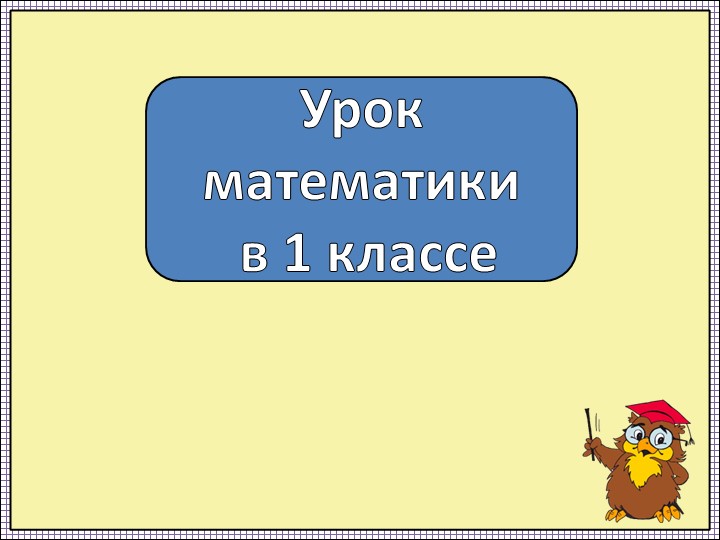 Урок
математики
в 1 классе